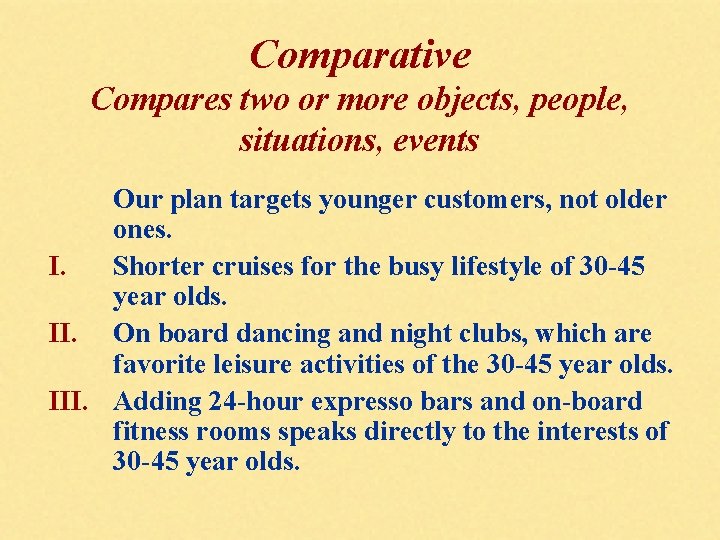 Comparative
Compares two or more objects, people, situations, events

Our plan targets younger customers, not older ones.

I. Shorter cruises for the busy lifestyle of 30-45 year olds.

II. On board dancing and night clubs, which are favorite leisure activities of the 30-45 year olds.

III. Adding 24-hour expresso bars and on-board fitness rooms speaks directly to the interests of 30-45 year olds.